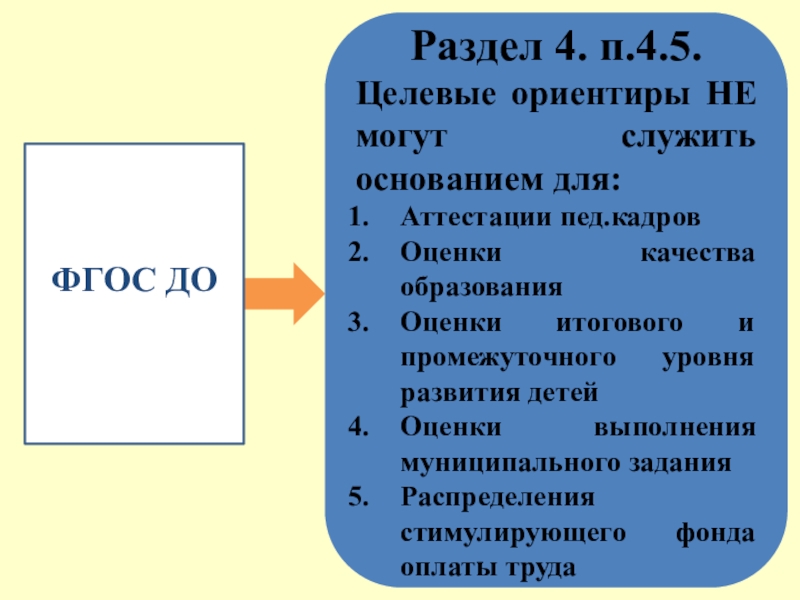 ФГОС ДО

Раздел 4. п.4.5.

Целевые ориентиры НЕ могут служить основанием для:

1. Аттестации пед.кадров
2. Оценки качества образования
3. Оценки итогового и промежуточного уровня развития детей
4. Оценки выполнения муниципального задания
5. Распределения стимулирующего фонда оплаты труда